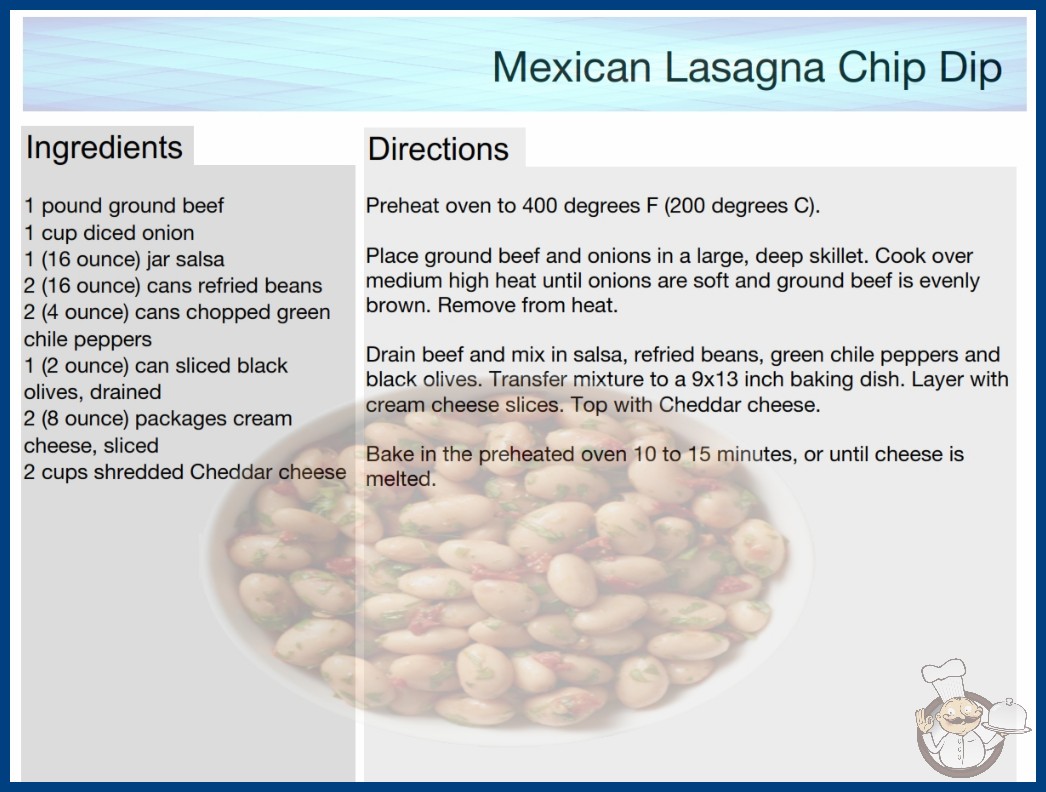 Mexican Lasagna Chip Dip

Ingredients

1 pound ground beef
1 cup diced onion
1 (16 ounce) jar salsa
2 (16 ounce) cans refried beans
2 (4 ounce) cans chopped green chile peppers
1 (2 ounce) can sliced black olives, drained
2 (8 ounce) packages cream cheese, sliced
2 cups shredded Cheddar cheese

Directions

Preheat oven to 400 degrees F (200 degrees C).

Place ground beef and onions in a large, deep skillet. Cook over medium high heat until onions are soft and ground beef is evenly brown. Remove from heat.

Drain beef and mix in salsa, refried beans, green chile peppers and black olives. Transfer mixture to a 9x13 inch baking dish. Layer with cream cheese slices. Top with Cheddar cheese.

Bake in the preheated oven 10 to 15 minutes, or until cheese is melted.